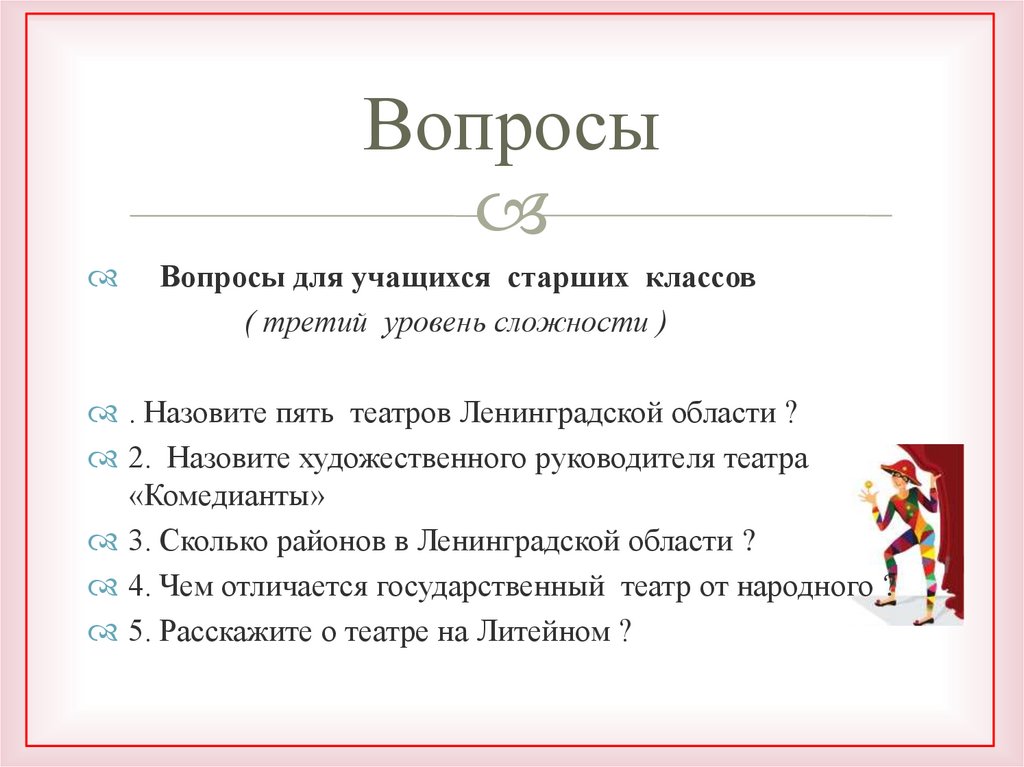 Вопросы

Вопросы для учащихся старших классов

( третий уровень сложности )

. Назовите пять театров Ленинградской области ?

2. Назовите художественного руководителя театра «Комедианты»

3. Сколько районов в Ленинградской области ?

4. Чем отличается государственный театр от народного ?

5. Расскажите о театре на Литейном ?